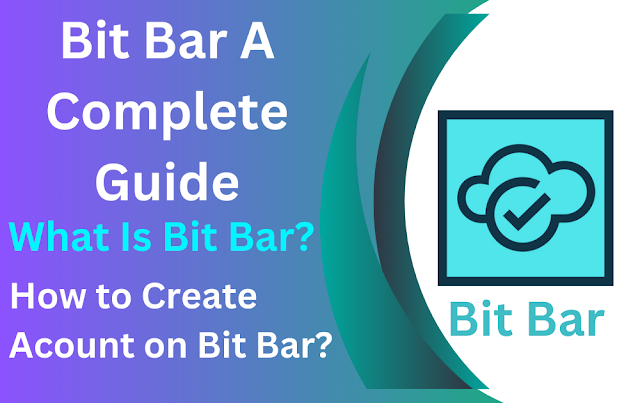 Bit Bar A Complete Guide

What Is Bit Bar?

How to Create Acount on Bit Bar?

Bit Bar